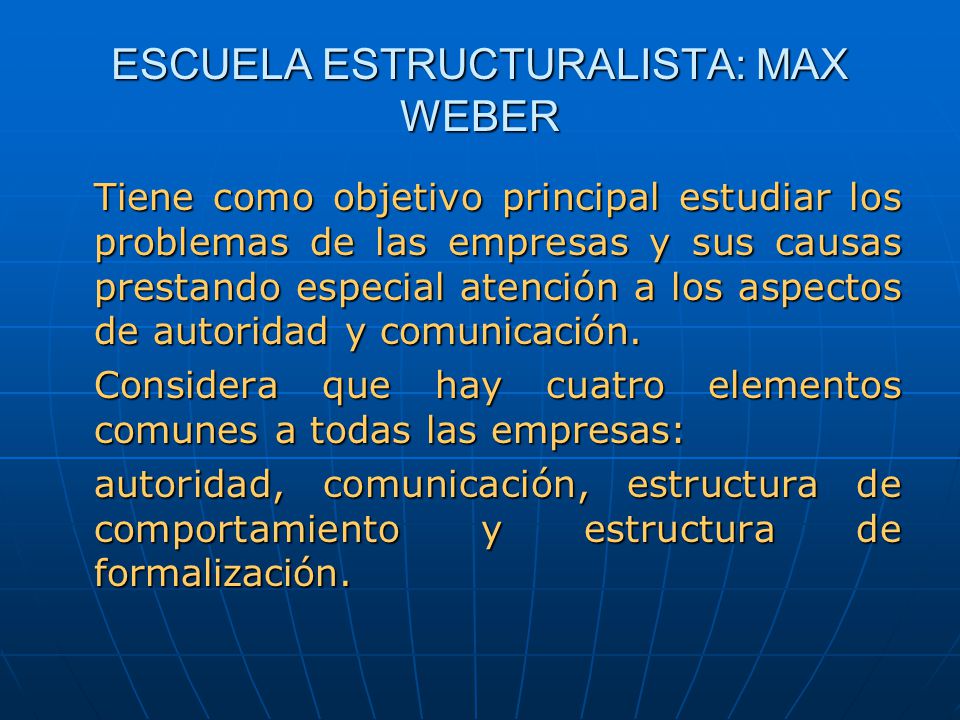 ESCUELA ESTRUCTURALISTA: MAX WEBER

Tiene como objetivo principal estudiar los problemas de las empresas y sus causas prestando especial atención a los aspectos de autoridad y comunicación.

Considera que hay cuatro elementos comunes a todas las empresas:

autoridad, comunicación, estructura de comportamiento y estructura de formalización.